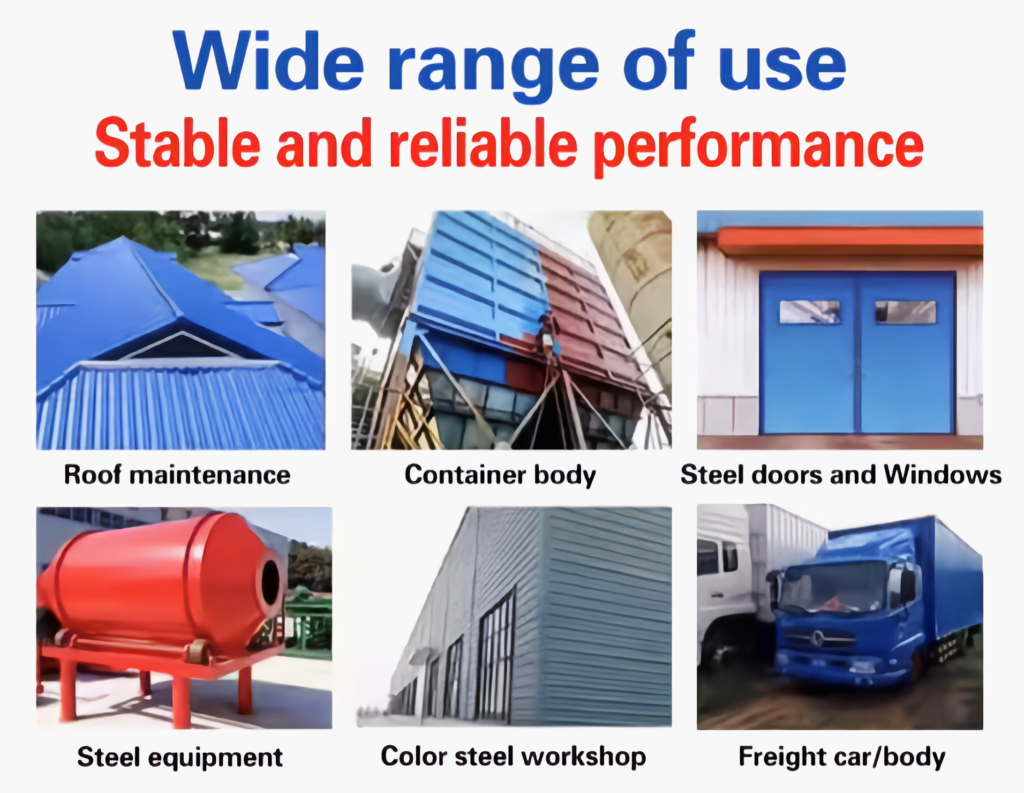 Wide range of use
Stable and reliable performance

Roof maintenance

Container body

Steel doors and Windows

Steel equipment

Color steel workshop

Freight car/body